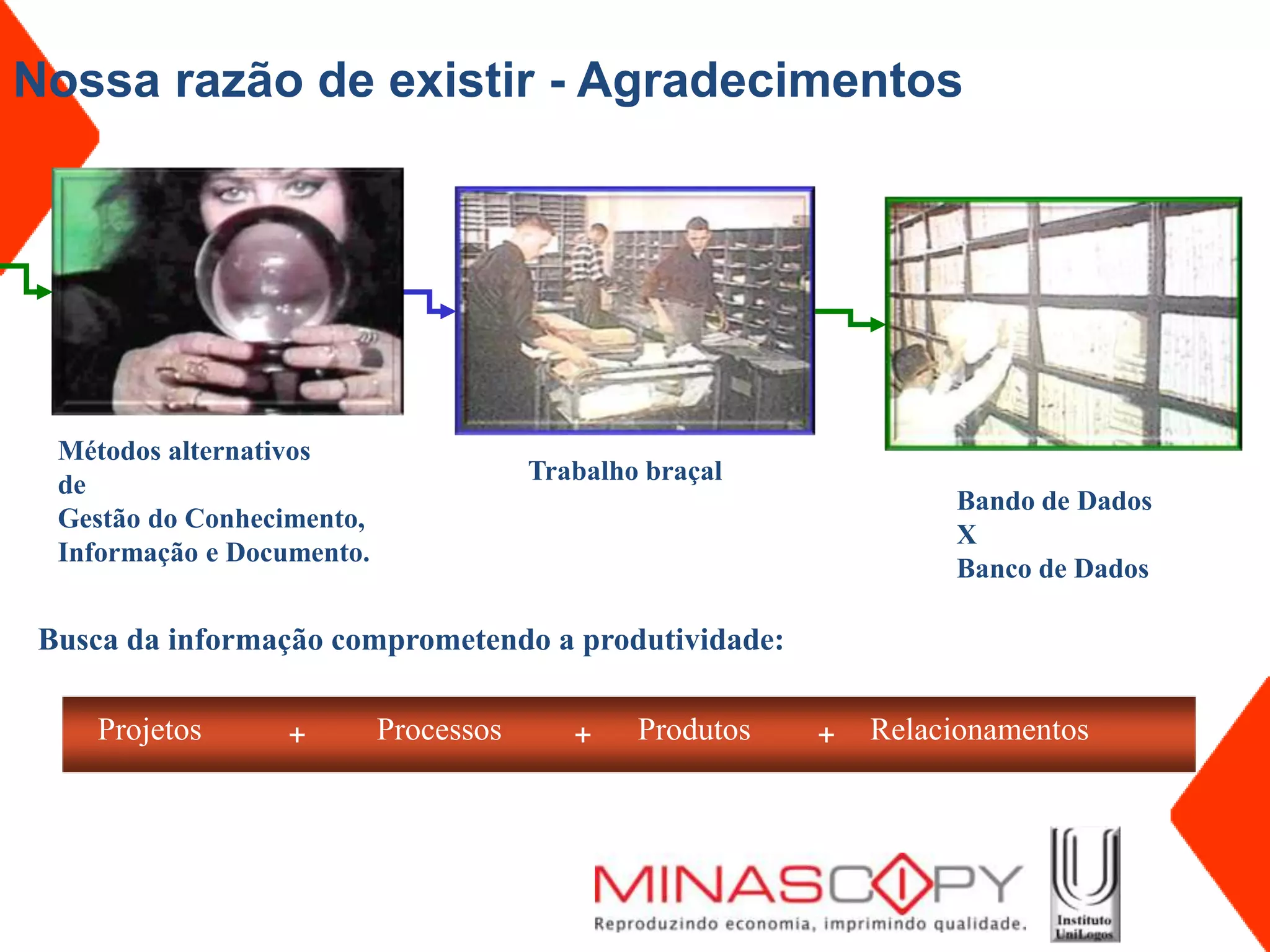 Nossa razão de existir - Agradecimentos

Métodos alternativos de Gestão do Conhecimento, Informação e Documento.

Trabalho braçal

Bando de Dados
X
Banco de Dados

Busca da informação comprometendo a produtividade:

Projetos + Processos + Produtos + Relacionamentos

MINASCOPY
Reproduzindo economia, imprimindo qualidade.

Instituto UniLogos